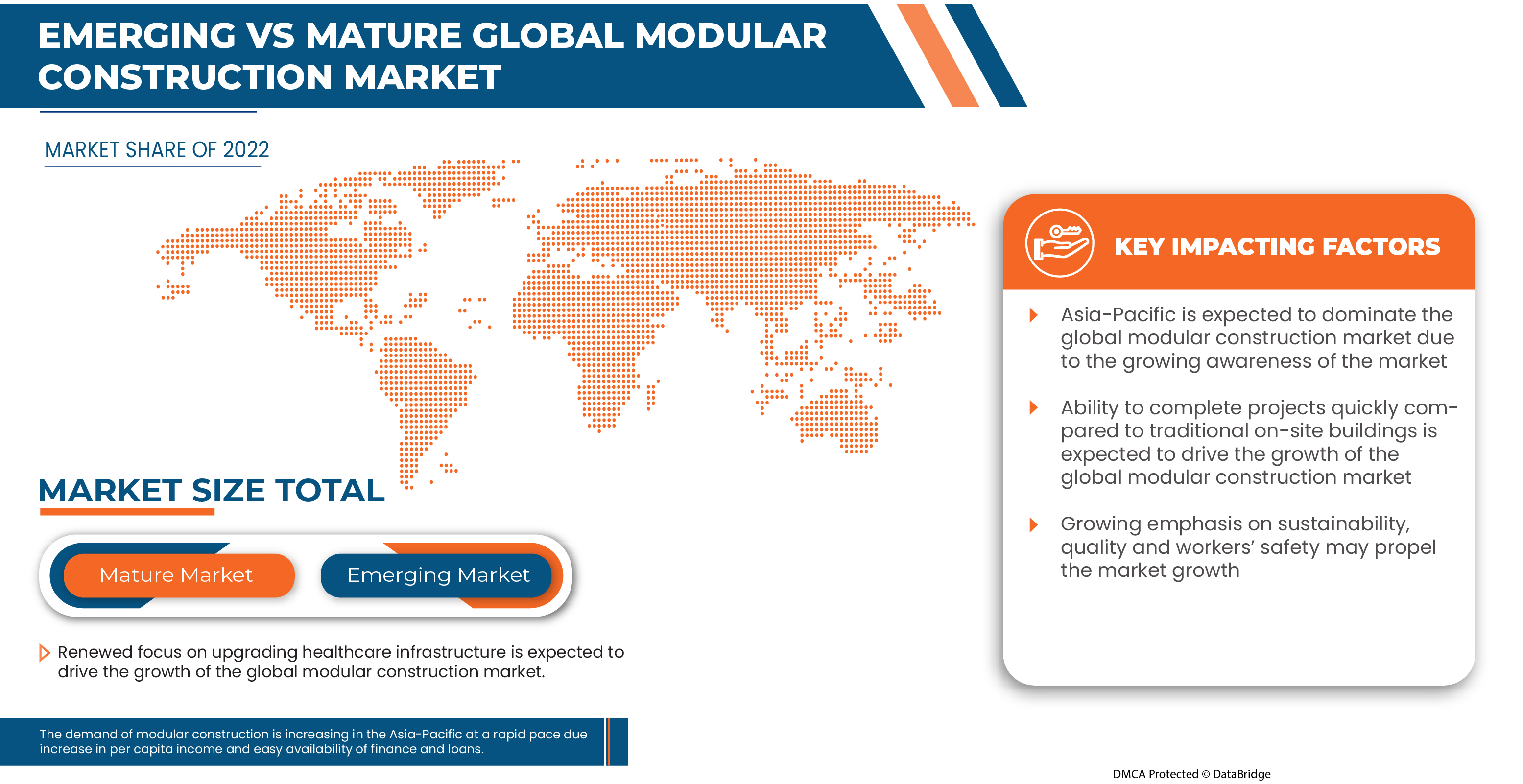 EMERGING VS MATURE GLOBAL MODULAR CONSTRUCTION MARKET

MARKET SHARE OF 2022

MARKET SIZE TOTAL

Mature Market

Emerging Market

Renewed focus on upgrading healthcare infrastructure is expected to drive the growth of the global modular construction market.

The demand of modular construction is increasing in the Asia-Pacific at a rapid pace due increase in per capita income and easy availability of finance and loans.

KEY IMPACTING FACTORS

Asia-Pacific is expected to dominate the global modular construction market due to the growing awareness of the market

Ability to complete projects quickly compared to traditional on-site buildings is expected to drive the growth of the global modular construction market

Growing emphasis on sustainability, quality and workers' safety may propel the market growth

DMCA Protected © DataBridge